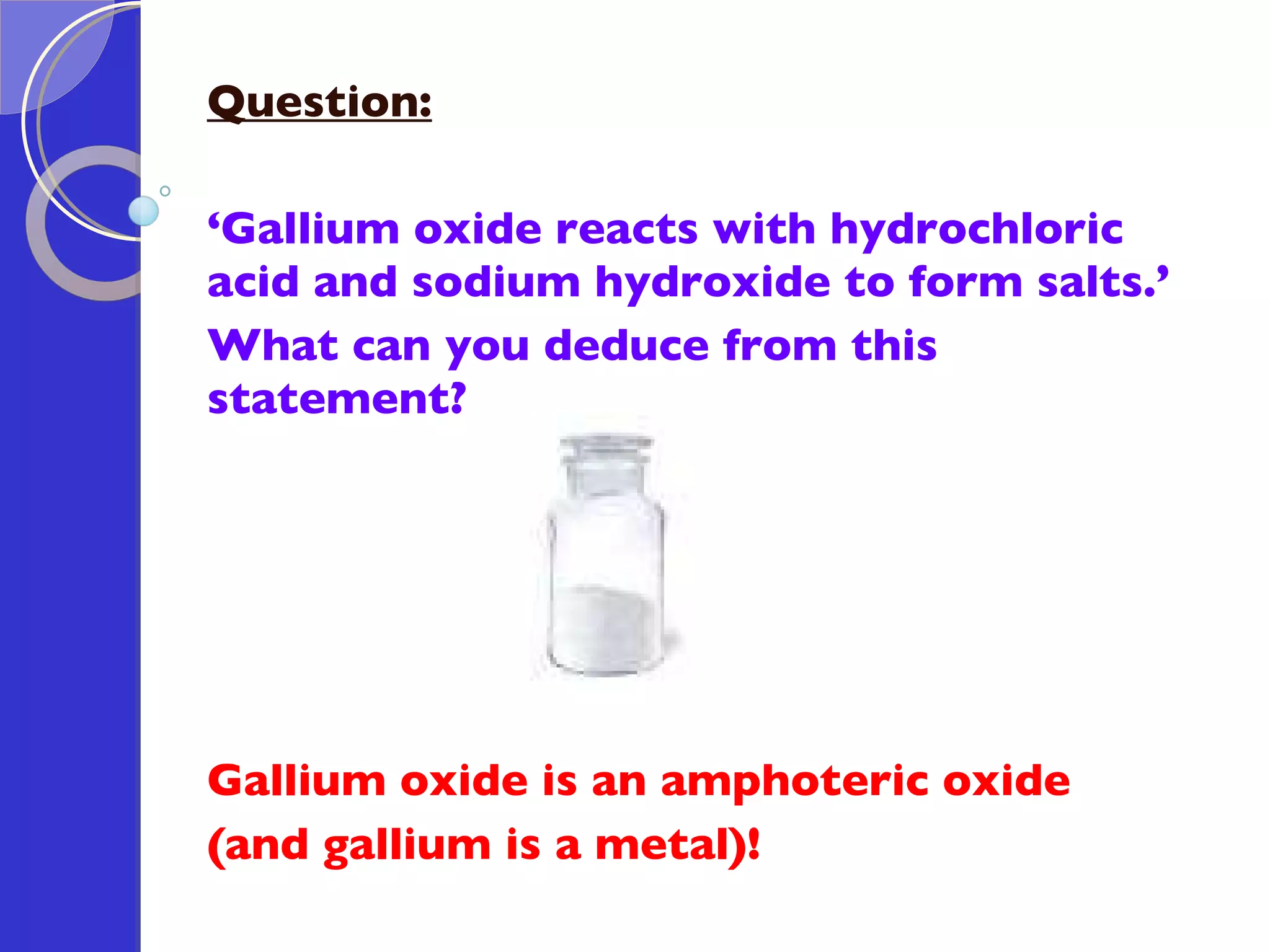 Question:

‘Gallium oxide reacts with hydrochloric acid and sodium hydroxide to form salts.’

What can you deduce from this statement?

Gallium oxide is an amphoteric oxide (and gallium is a metal)!